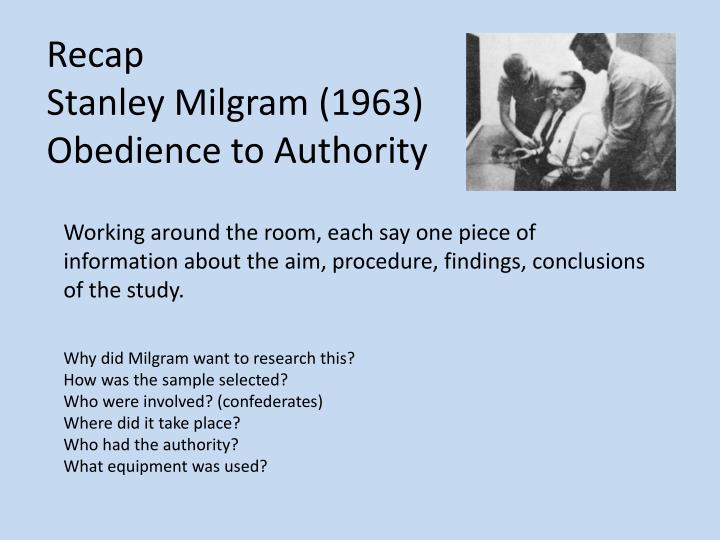 Recap
Stanley Milgram (1963)
Obedience to Authority

Working around the room, each say one piece of information about the aim, procedure, findings, conclusions of the study.

Why did Milgram want to research this?
How was the sample selected?
Who were involved? (confederates)
Where did it take place?
Who had the authority?
What equipment was used?